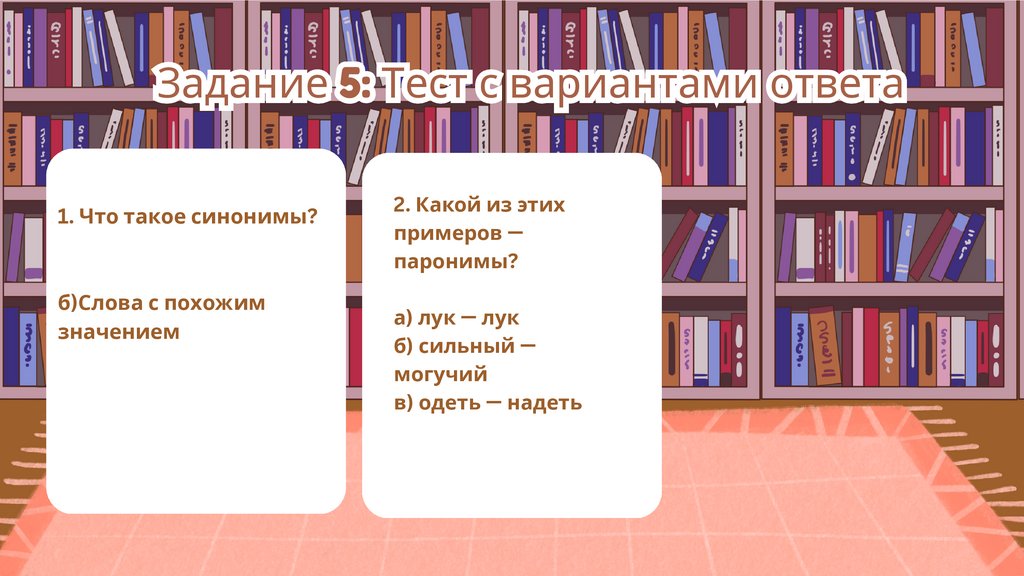 Задание 5: Тест с вариантами ответа

1. Что такое синонимы?

б)Слова с похожим значением

2. Какой из этих примеров — паронимы?

а) лук — лук
б) сильный — могучий
в) одеть — надеть